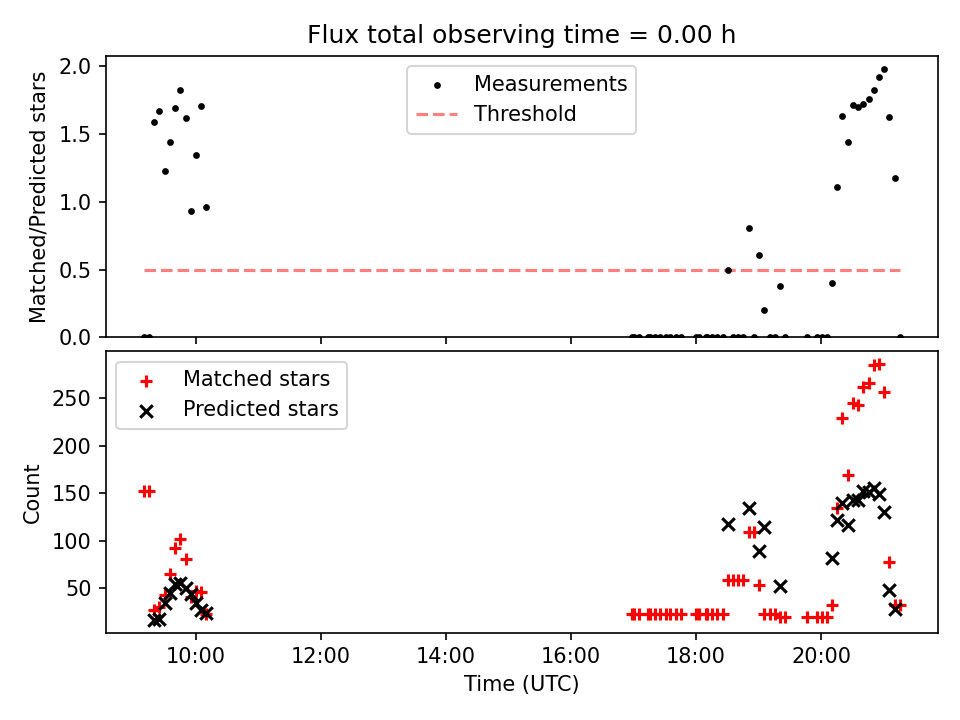 Flux total observing time = 0.00 h

Matched/Predicted stars

2.0
1.5
1.0
0.5
0.0

Measurements
Threshold

Count

250
200
150
100
50

Matched stars
Predicted stars

10:00
12:00
14:00
16:00
18:00
20:00

Time (UTC)